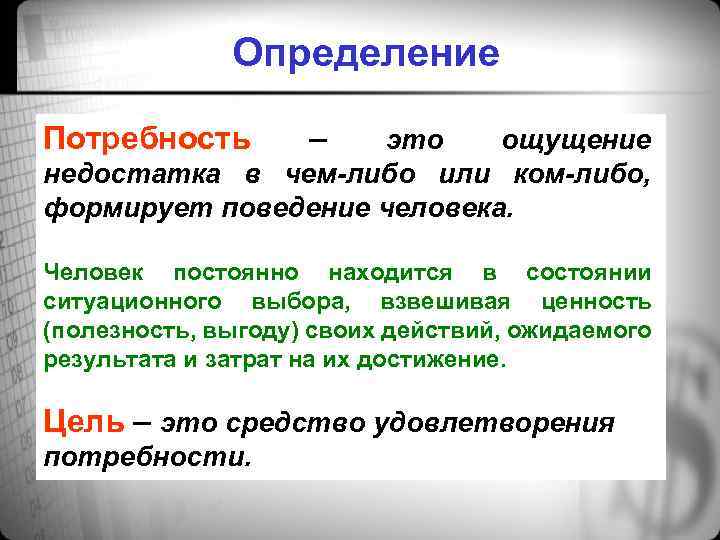 Определение

Потребность – это ощущение недостатка в чем-либо или ком-либо, формирует поведение человека.

Человек постоянно находится в состоянии ситуационного выбора, взвешивая ценность (полезность, выгоду) своих действий, ожидаемого результата и затрат на их достижение.

Цель – это средство удовлетворения потребности.